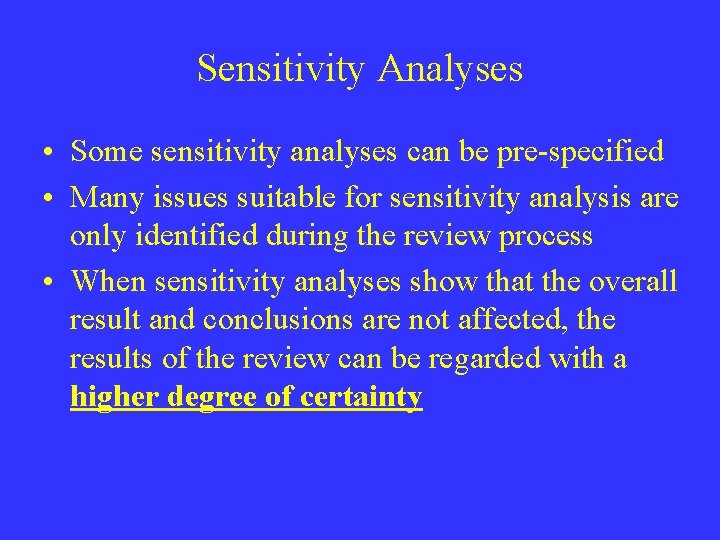 Sensitivity Analyses

• Some sensitivity analyses can be pre-specified
• Many issues suitable for sensitivity analysis are only identified during the review process
• When sensitivity analyses show that the overall result and conclusions are not affected, the results of the review can be regarded with a higher degree of certainty